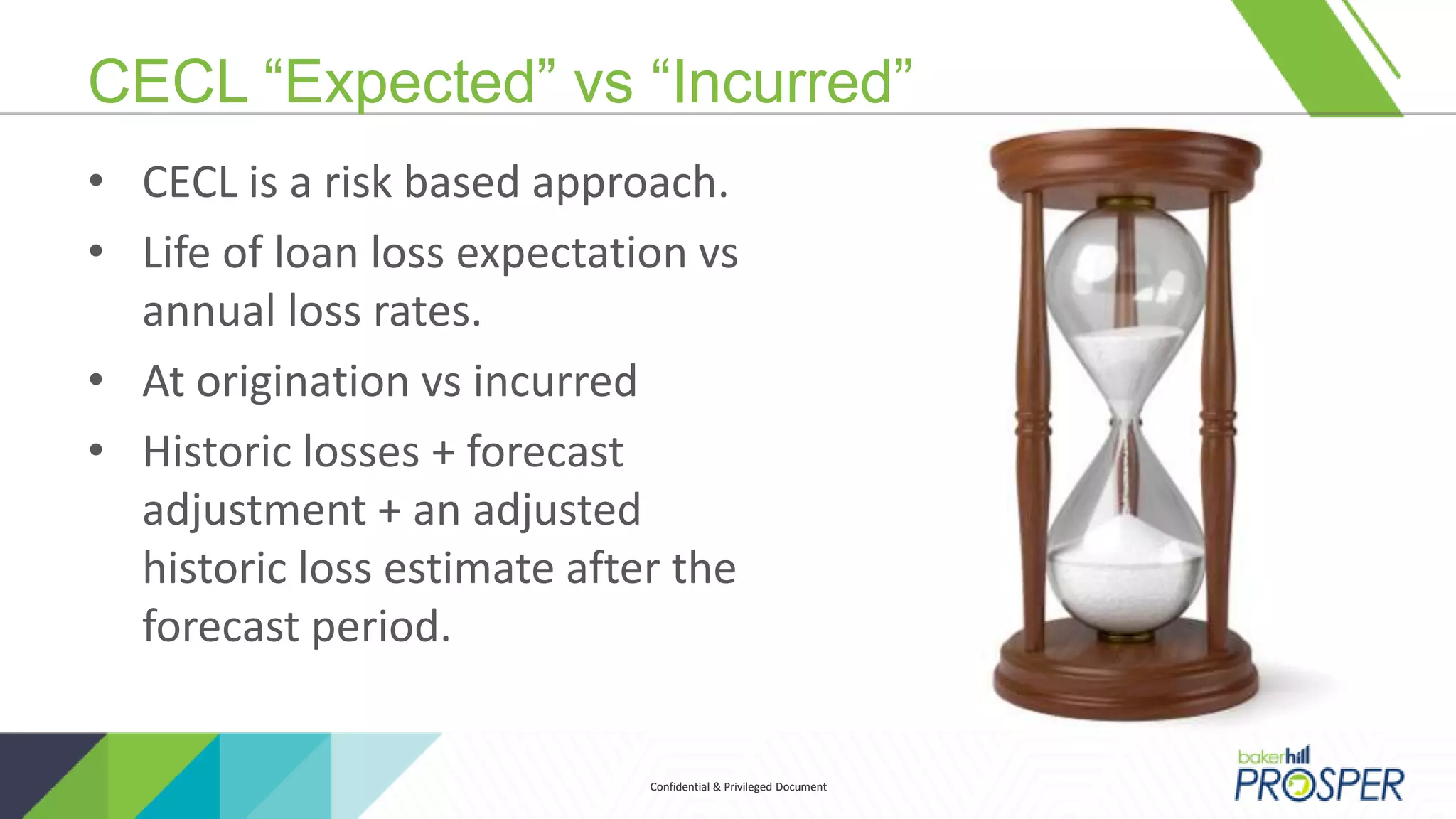 CECL “Expected” vs “Incurred”

• CECL is a risk based approach.

• Life of loan loss expectation vs annual loss rates.

• At origination vs incurred

• Historic losses + forecast adjustment + an adjusted historic loss estimate after the forecast period.

Confidential & Privileged Document

bakerhill PROSPER